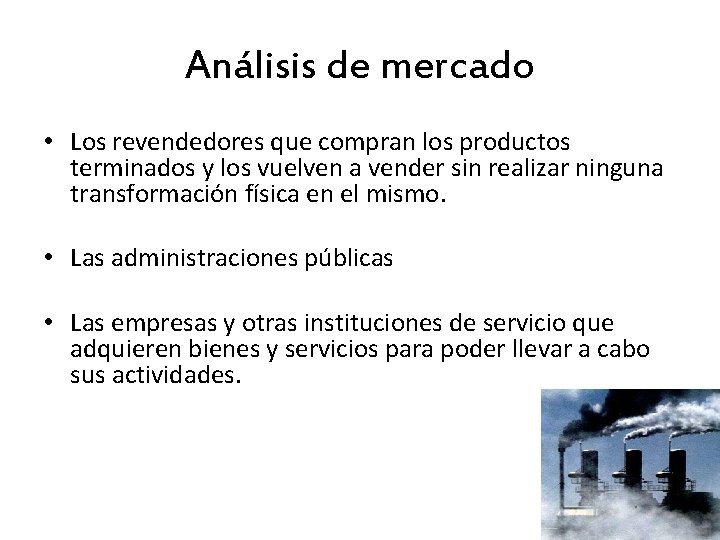 Análisis de mercado

• Los revendedores que compran los productos terminados y los vuelven a vender sin realizar ninguna transformación física en el mismo.

• Las administraciones públicas

• Las empresas y otras instituciones de servicio que adquieren bienes y servicios para poder llevar a cabo sus actividades.